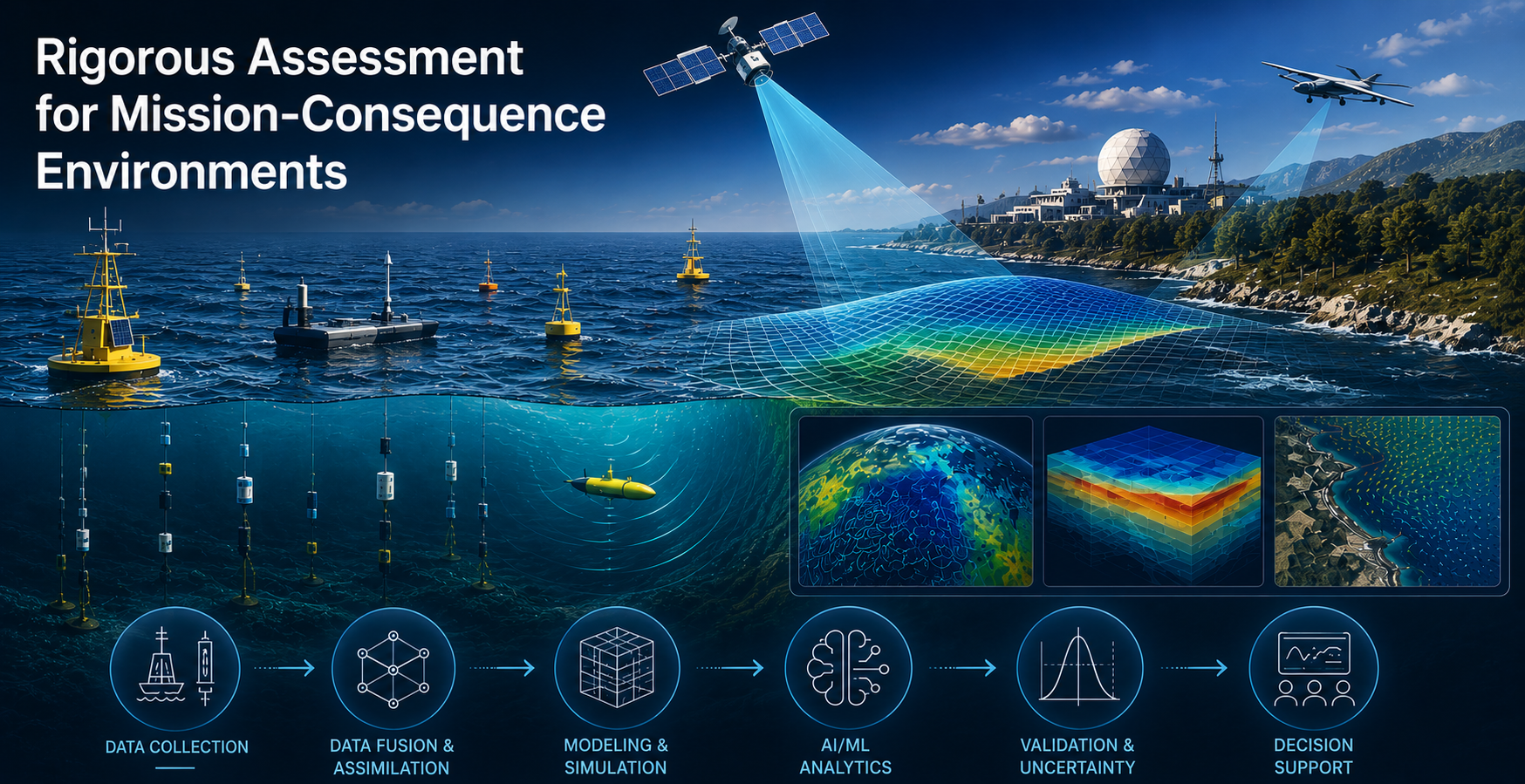 Rigorous Assessment for Mission-Consequence Environments

DATA COLLECTION

DATA FUSION & ASSIMILATION

MODELING & SIMULATION

AI/ML ANALYTICS

VALIDATION & UNCERTAINTY

DECISION SUPPORT